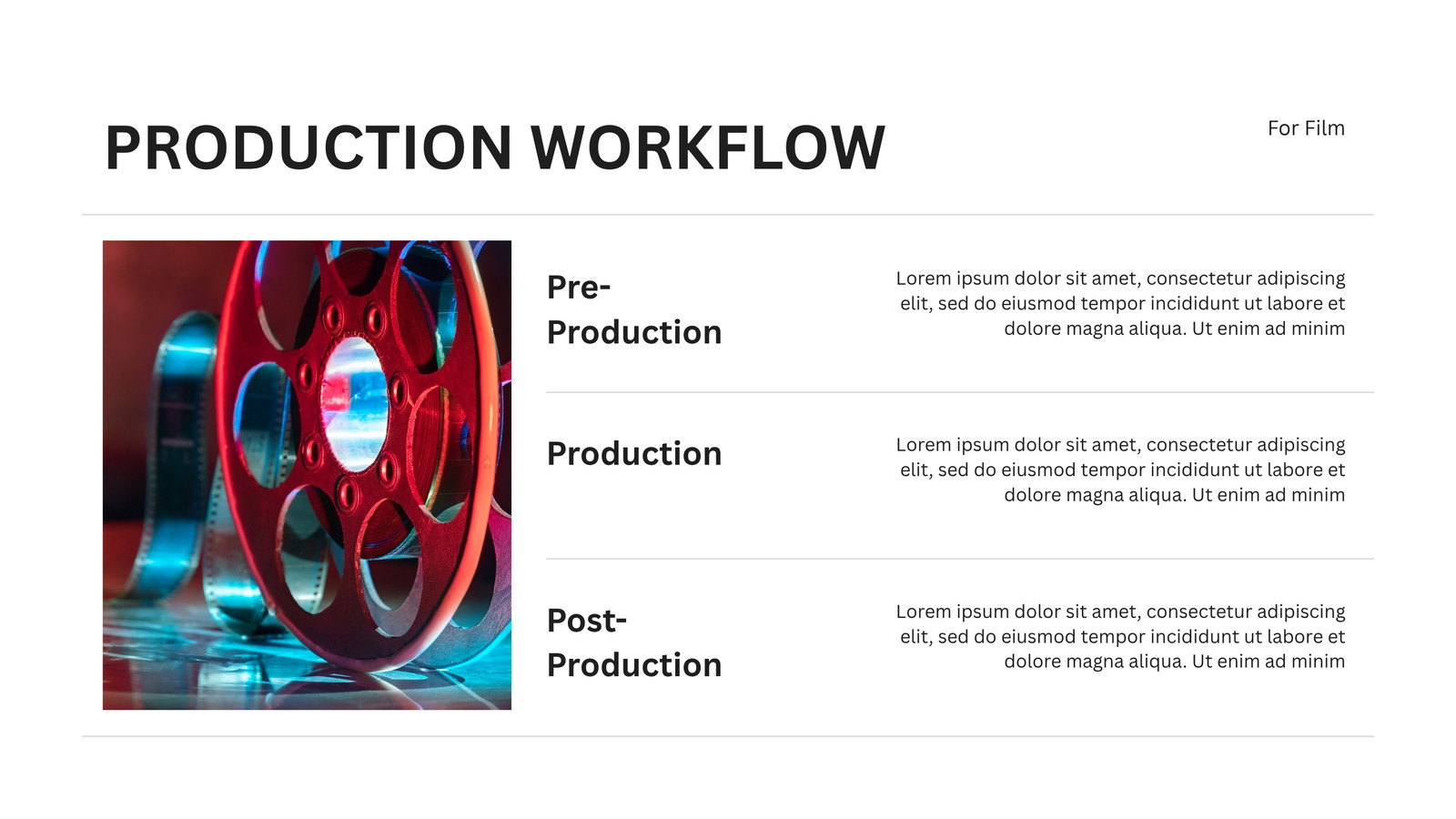 PRODUCTION WORKFLOW

For Film

Pre-Production

Lorem ipsum dolor sit amet, consectetur adipiscing elit, sed do eiusmod tempor incididunt ut labore et dolore magna aliqua. Ut enim ad minim

Production

Lorem ipsum dolor sit amet, consectetur adipiscing elit, sed do eiusmod tempor incididunt ut labore et dolore magna aliqua. Ut enim ad minim

Post-Production

Lorem ipsum dolor sit amet, consectetur adipiscing elit, sed do eiusmod tempor incididunt ut labore et dolore magna aliqua. Ut enim ad minim